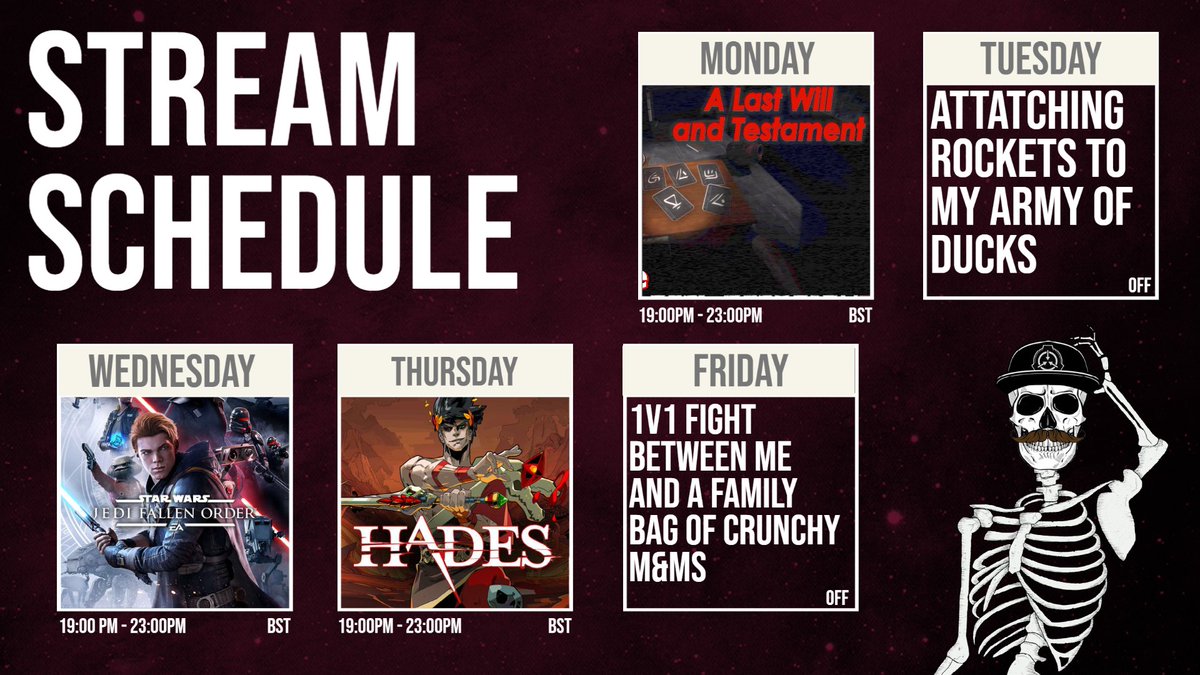 STREAM SCHEDULE

MONDAY

A Last Will and Testament

19:00PM - 23:00PM BST

TUESDAY

ATTATCHING ROCKETS TO MY ARMY OF DUCKS

OFF

WEDNESDAY

STAR WARS JEDI FALLEN ORDER

EA

19:00 PM - 23:00PM BST

THURSDAY

HADES

19:00PM - 23:00PM BST

FRIDAY

1V1 FIGHT BETWEEN ME AND A FAMILY BAG OF CRUNCHY M&MS

OFF